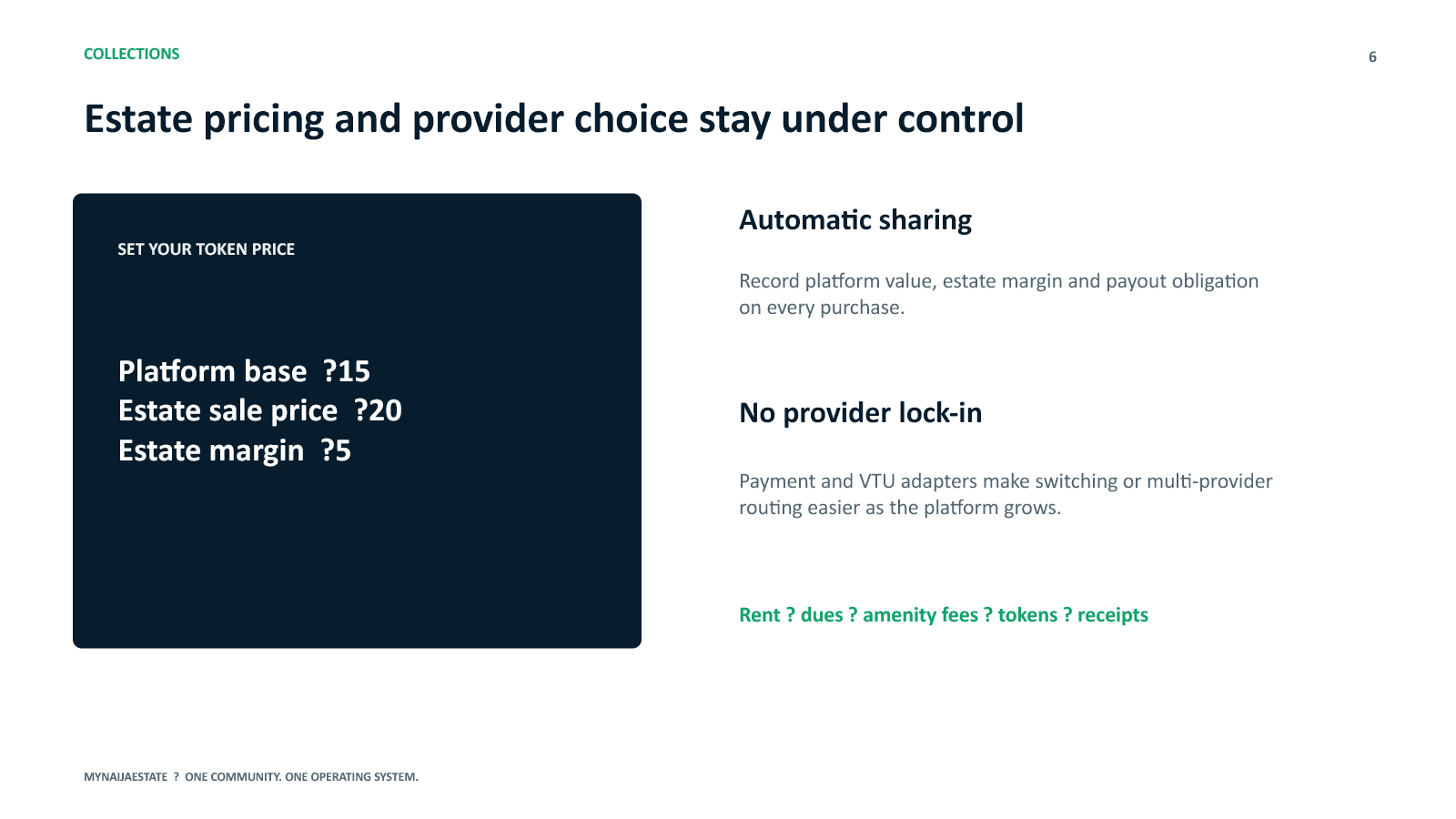 COLLECTIONS

6

Estate pricing and provider choice stay under control

SET YOUR TOKEN PRICE

Platform base ?15
Estate sale price ?20
Estate margin ?5

Automatic sharing

Record platform value, estate margin and payout obligation on every purchase.

No provider lock-in

Payment and VTU adapters make switching or multi-provider routing easier as the platform grows.

Rent ? dues ? amenity fees ? tokens ? receipts

MYNAIJAESTATE ? ONE COMMUNITY. ONE OPERATING SYSTEM.